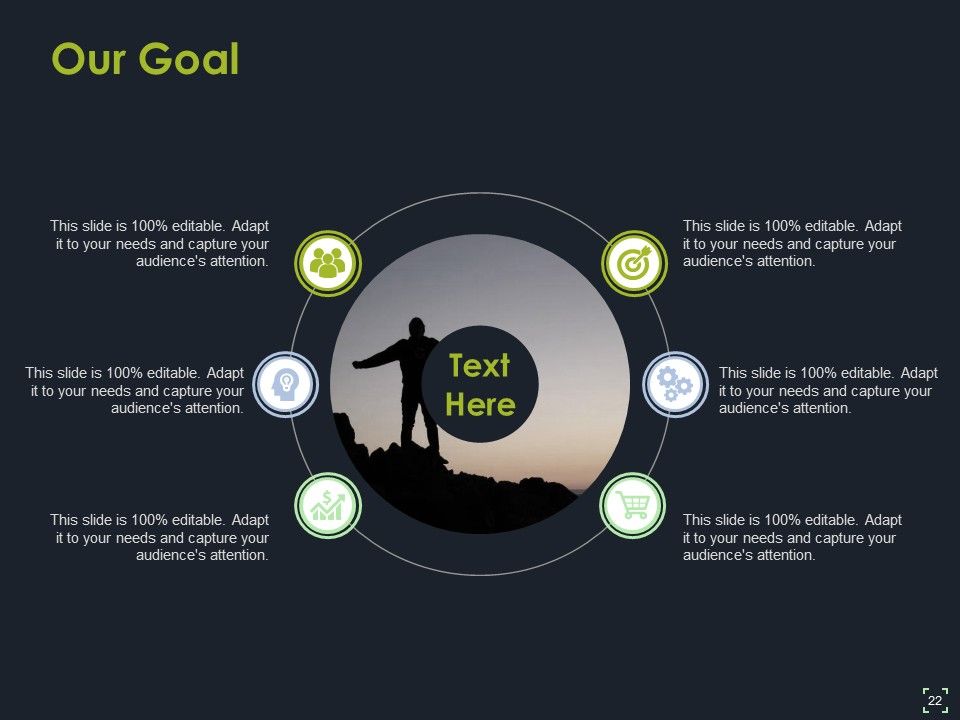 Our Goal

This slide is 100% editable. Adapt it to your needs and capture your audience's attention.

This slide is 100% editable. Adapt it to your needs and capture your audience's attention.

This slide is 100% editable. Adapt it to your needs and capture your audience's attention.

Text Here

This slide is 100% editable. Adapt it to your needs and capture your audience's attention.

This slide is 100% editable. Adapt it to your needs and capture your audience's attention.

This slide is 100% editable. Adapt it to your needs and capture your audience's attention.

22